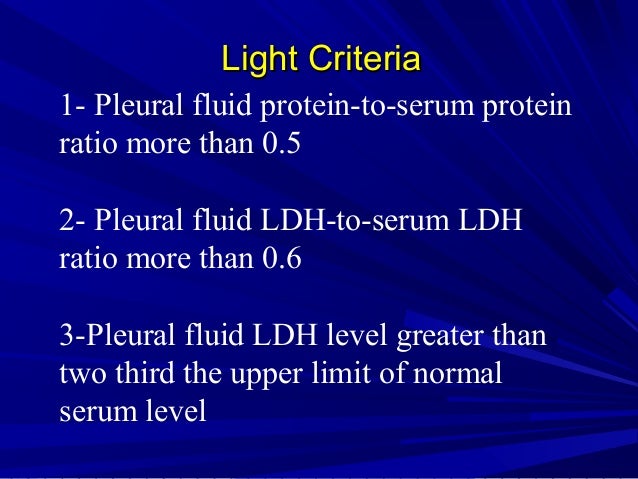 Light Criteria

1- Pleural fluid protein-to-serum protein ratio more than 0.5

2- Pleural fluid LDH-to-serum LDH ratio more than 0.6

3-Pleural fluid LDH level greater than two third the upper limit of normal serum level